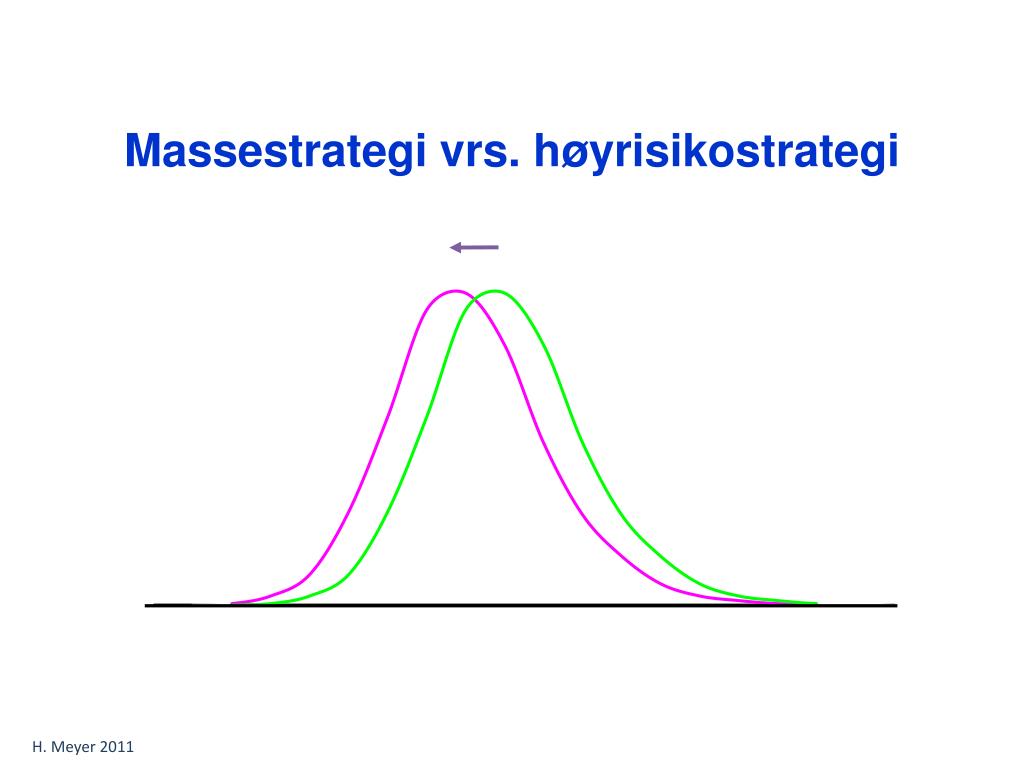 Massestrategi vrs. høyrisikostrategi

H. Meyer 2011